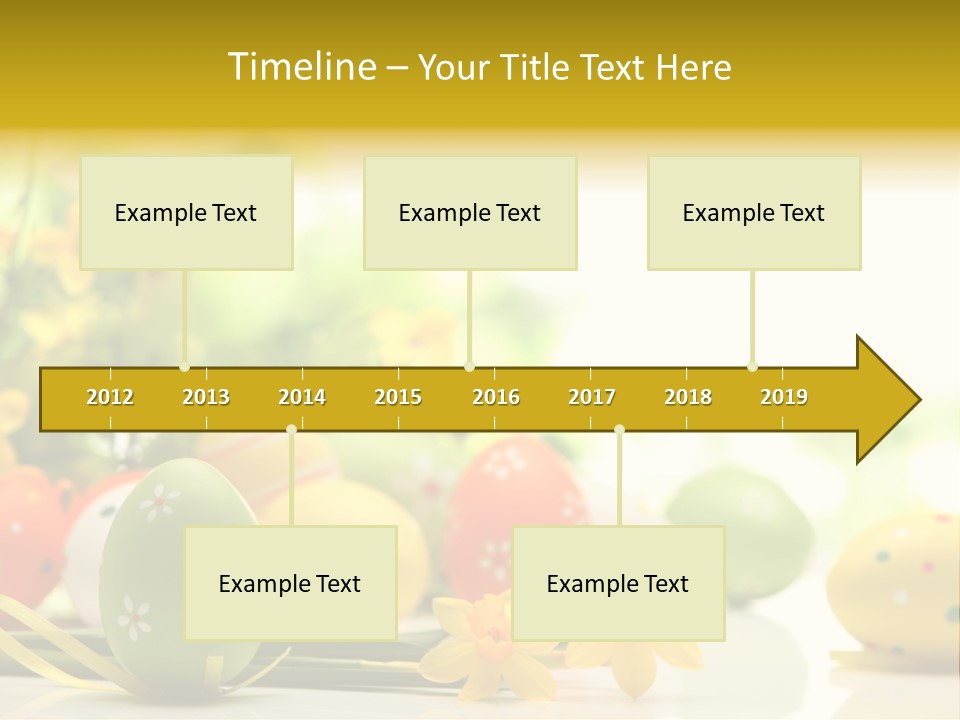 Timeline – Your Title Text Here

Example Text

Example Text

Example Text

2012 2013 2014 2015 2016 2017 2018 2019

Example Text

Example Text